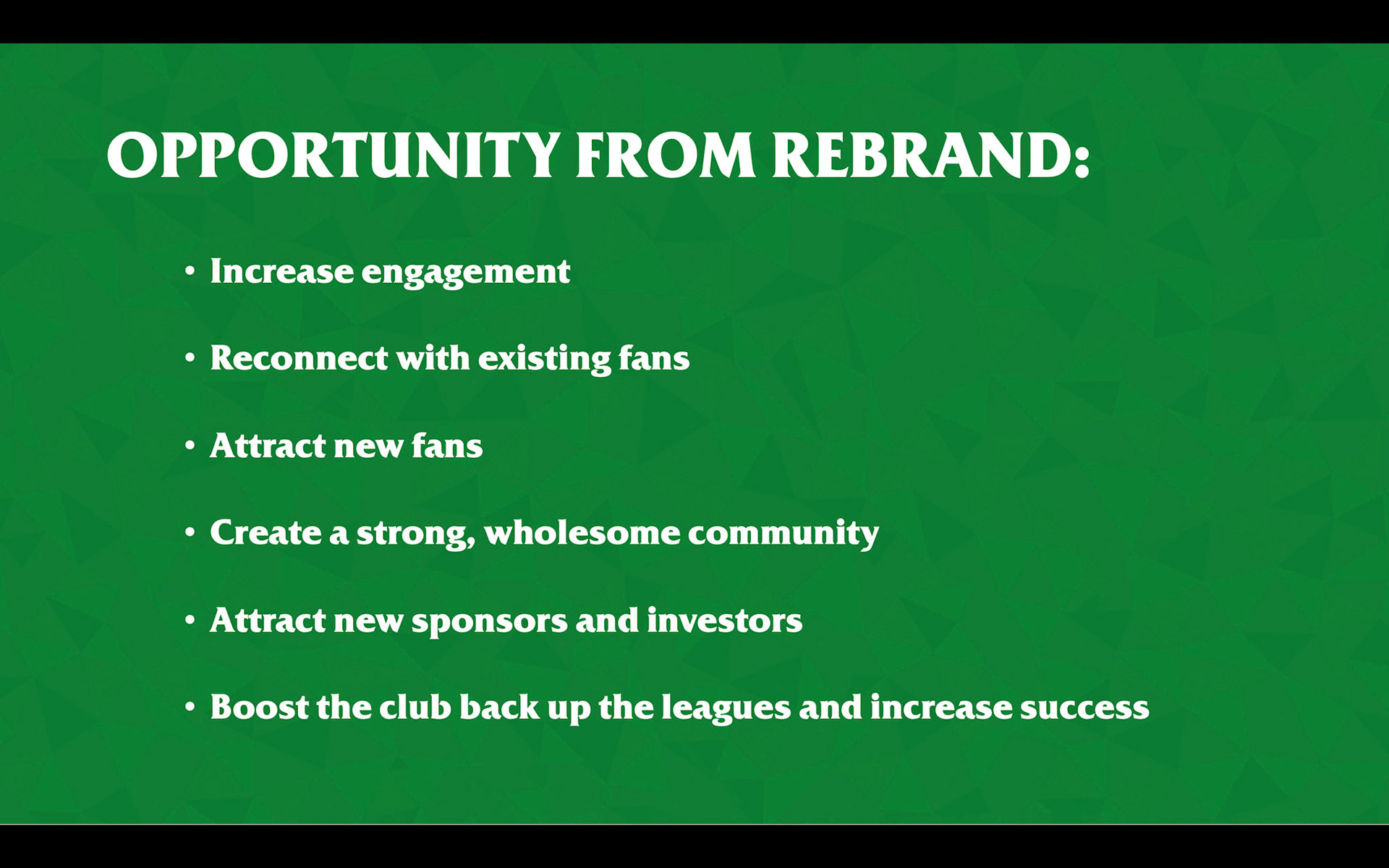 OPPORTUNITY FROM REBRAND:

• Increase engagement

• Reconnect with existing fans

• Attract new fans

• Create a strong, wholesome community

• Attract new sponsors and investors

• Boost the club back up the leagues and increase success